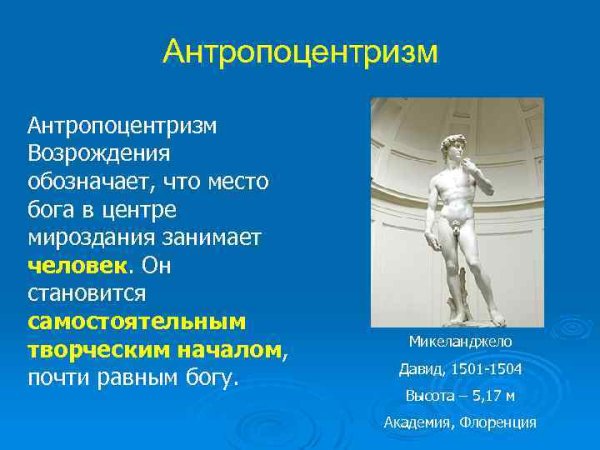 Антропоцентризм

Антропоцентризм Возрождения обозначает, что место бога в центре мироздания занимает человек. Он становится самостоятельным творческим началом, почти равным богу.

Микеланджело
Давид, 1501-1504
Высота – 5,17 м
Академия, Флоренция